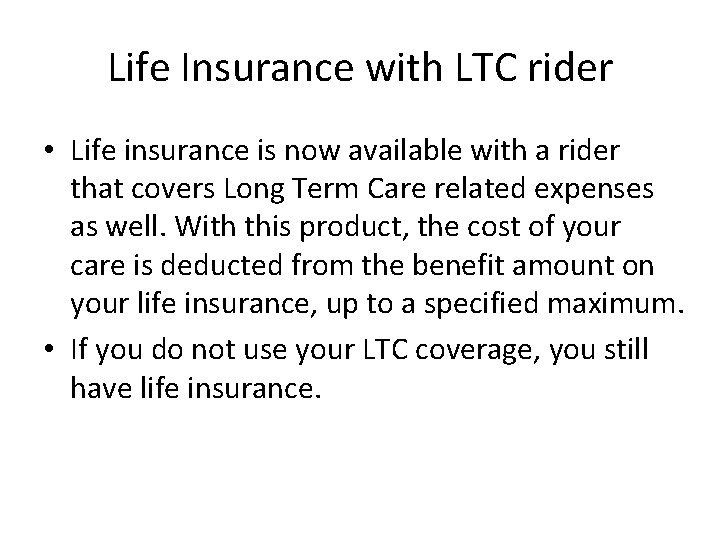 Life Insurance with LTC rider

• Life insurance is now available with a rider that covers Long Term Care related expenses as well. With this product, the cost of your care is deducted from the benefit amount on your life insurance, up to a specified maximum.

• If you do not use your LTC coverage, you still have life insurance.